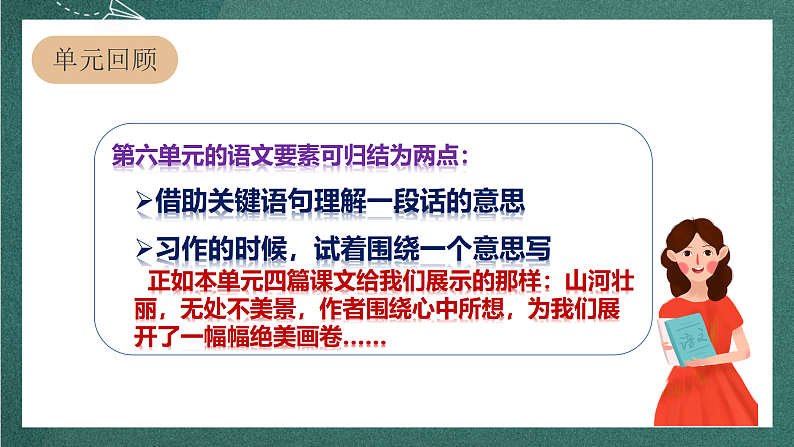 单元回顾

第六单元的语文要素可归结为两点：

➢借助关键语句理解一段话的意思

➢习作的时候，试着围绕一个意思写

正如本单元四篇课文给我们展示的那样：山河壮丽，无处不美景，作者围绕心中所想，为我们展开了一幅幅绝美画卷……

语文